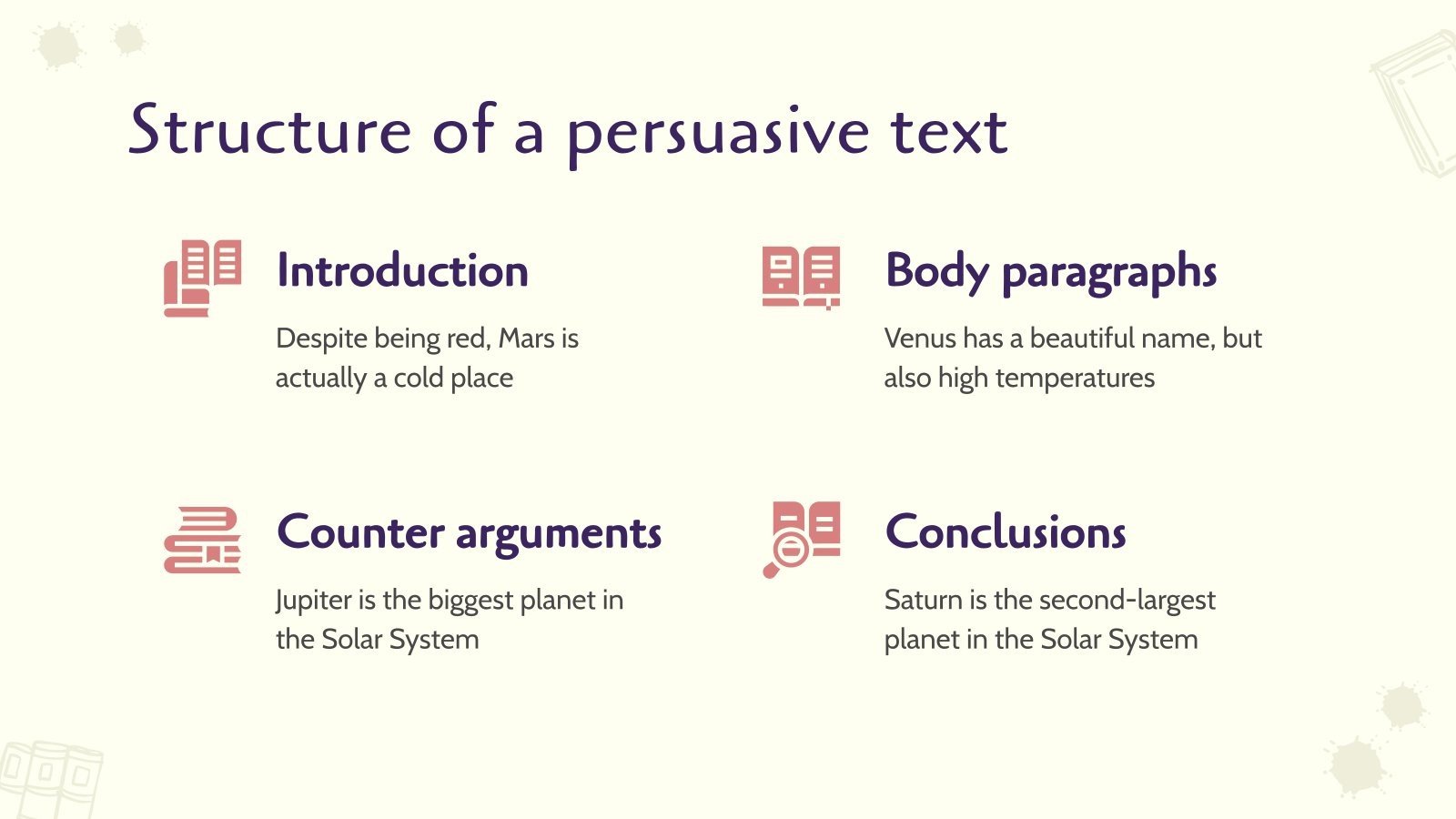 Structure of a persuasive text

Introduction

Despite being red, Mars is actually a cold place

Body paragraphs

Venus has a beautiful name, but also high temperatures

Counter arguments

Jupiter is the biggest planet in the Solar System

Conclusions

Saturn is the second-largest planet in the Solar System